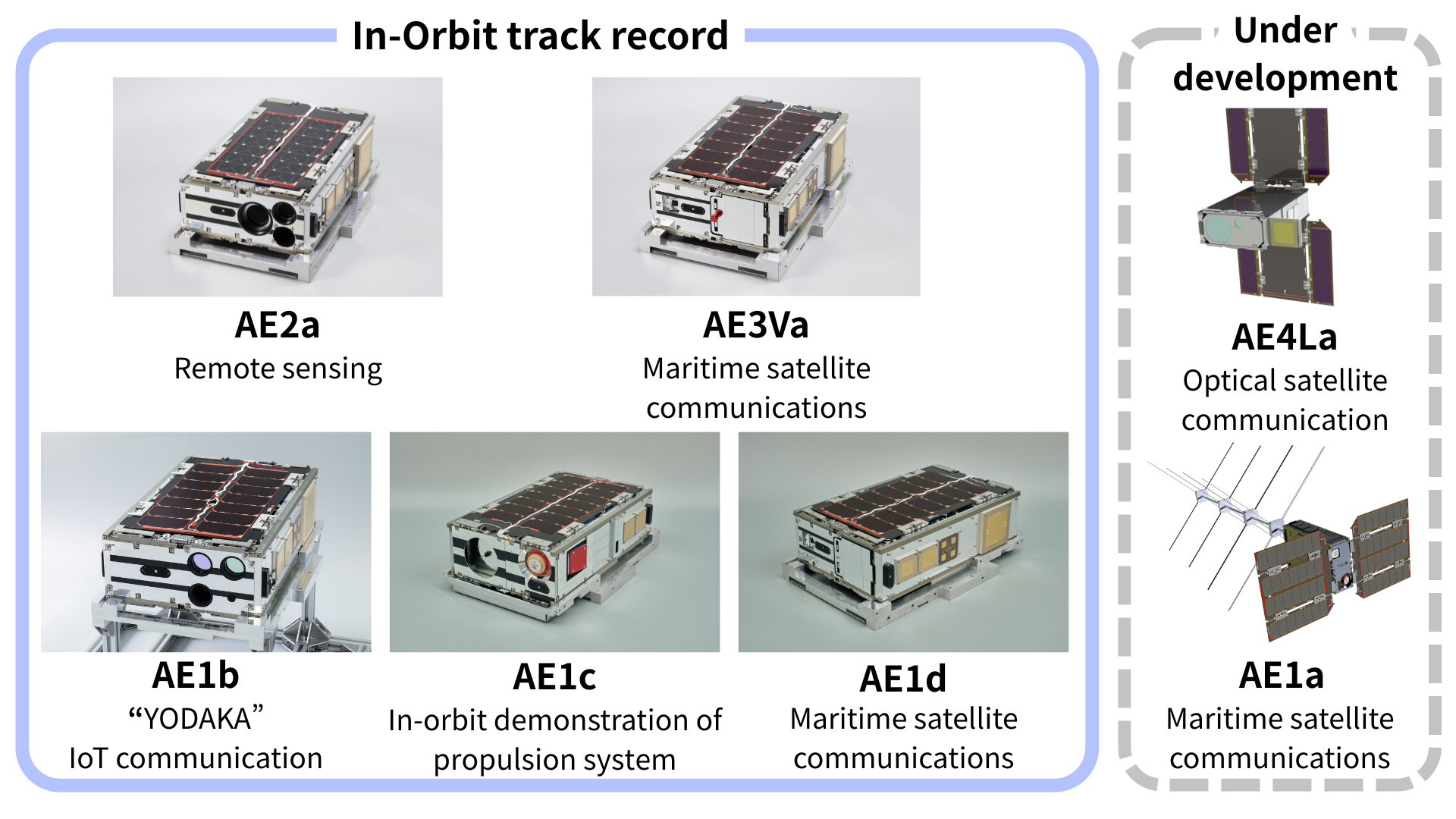 In-Orbit track record

AE2a
Remote sensing

AE3Va
Maritime satellite communications

AE1b
“YODAKA”
IoT communication

AE1c
In-orbit demonstration of propulsion system

AE1d
Maritime satellite communications

Under development

AE4La
Optical satellite communication

AE1a
Maritime satellite communications